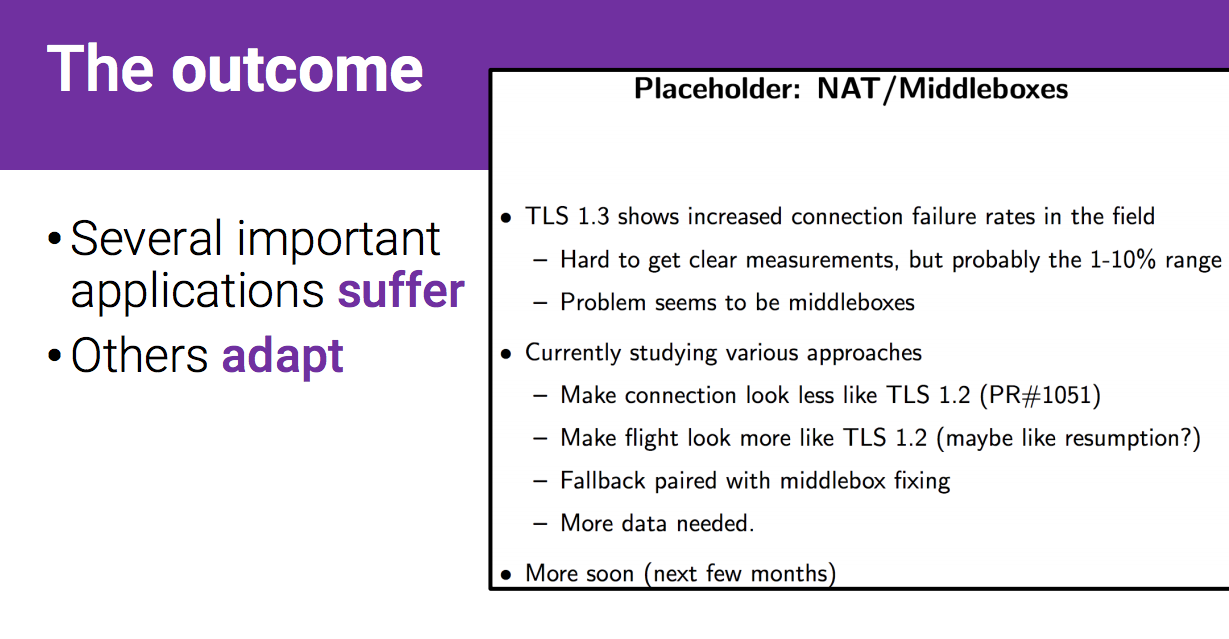 The outcome

• Several important applications suffer
• Others adapt

Placeholder: NAT/Middleboxes

• TLS 1.3 shows increased connection failure rates in the field
– Hard to get clear measurements, but probably the 1-10% range
– Problem seems to be middleboxes
• Currently studying various approaches
– Make connection look less like TLS 1.2 (PR#1051)
– Make flight look more like TLS 1.2 (maybe like resumption?)
– Fallback paired with middlebox fixing
– More data needed.
• More soon (next few months)